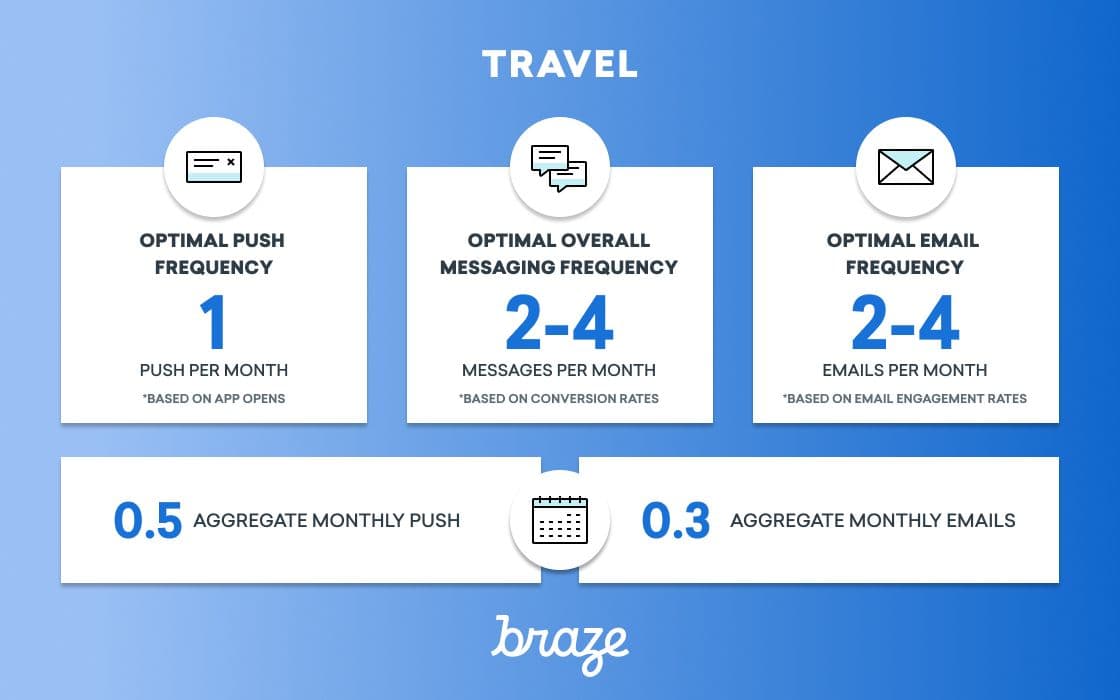 TRAVEL

OPTIMAL PUSH FREQUENCY
1
PUSH PER MONTH
*BASED ON APP OPENS

OPTIMAL OVERALL MESSAGING FREQUENCY
2-4
MESSAGES PER MONTH
*BASED ON CONVERSION RATES

OPTIMAL EMAIL FREQUENCY
2-4
EMAILS PER MONTH
*BASED ON EMAIL ENGAGEMENT RATES

0.5 AGGREGATE MONTHLY PUSH

0.3 AGGREGATE MONTHLY EMAILS

braze